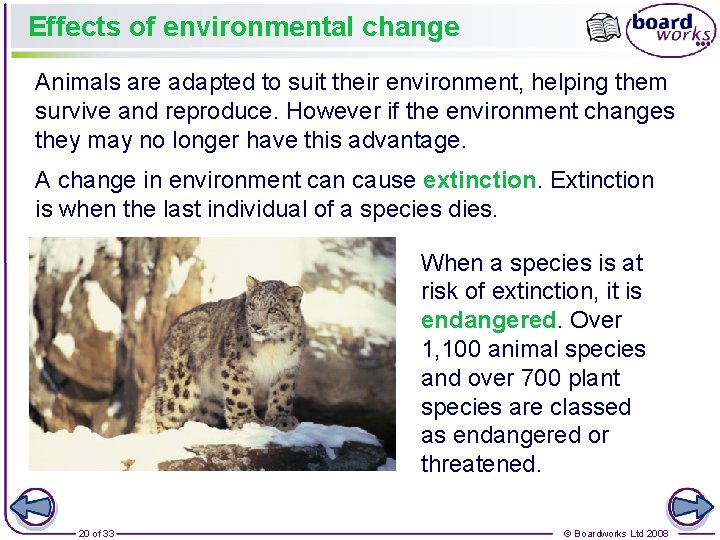 Effects of environmental change

board works

Animals are adapted to suit their environment, helping them survive and reproduce. However if the environment changes they may no longer have this advantage.

A change in environment can cause extinction. Extinction is when the last individual of a species dies.

When a species is at risk of extinction, it is endangered. Over 1,100 animal species and over 700 plant species are classed as endangered or threatened.

20 of 33

© Boardworks Ltd 2008